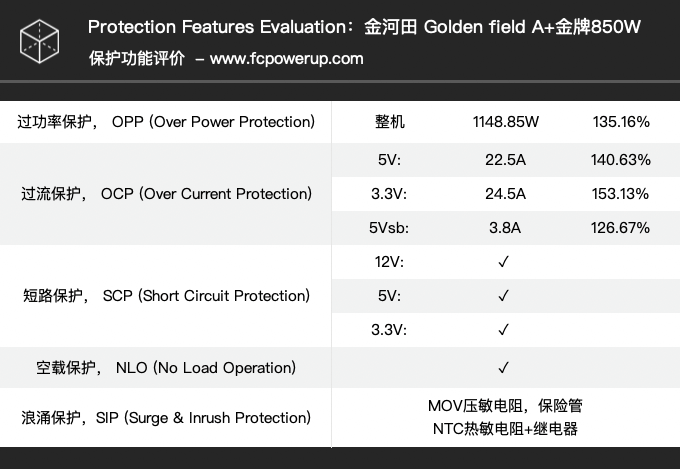 Protection Features Evaluation：金河田 Golden field A+金牌850W
保护功能评价 – www.fcpowerup.com

| | | | |
|---|---|---|---|
| 过功率保护， OPP (Over Power Protection) | 整机 | 1148.85W | 135.16% |
| 过流保护， OCP (Over Current Protection) | 5V: | 22.5A | 140.63% |
| | 3.3V: | 24.5A | 153.13% |
| | 5Vsb: | 3.8A | 126.67% |
| 短路保护， SCP (Short Circuit Protection) | 12V: | ✓ | |
| | 5V: | ✓ | |
| | 3.3V: | ✓ | |
| 空载保护， NLO (No Load Operation) | | ✓ | |
| 浪涌保护，SIP (Surge & Inrush Protection) | MOV压敏电阻，保险管 NTC热敏电阻+继电器 | | |